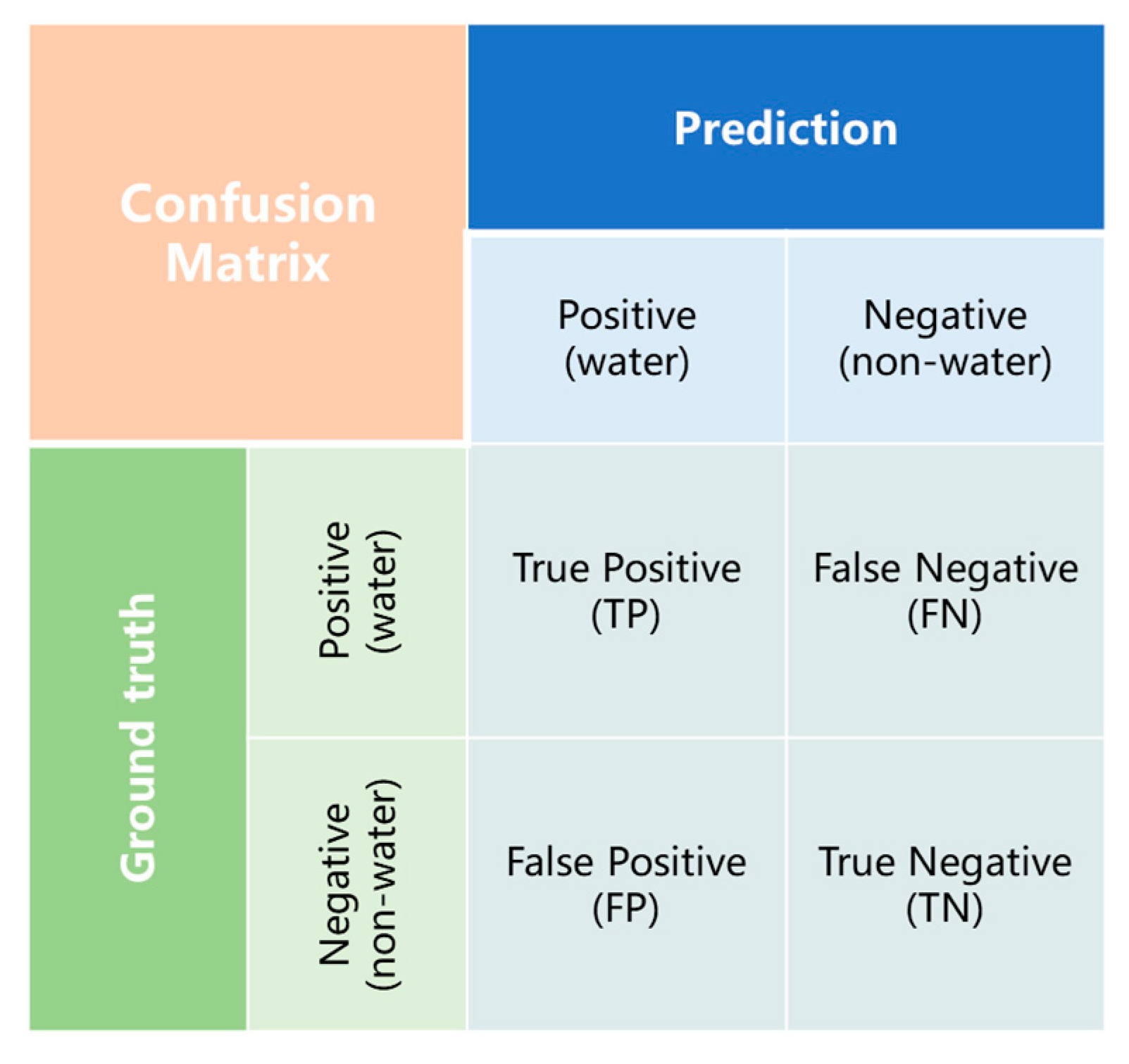 | Confusion Matrix | | Prediction | |
|---|---|---|---|
| | | Positive (water) | Negative (non-water) |
| Ground truth | Positive (water) | True Positive (TP) | False Negative (FN) |
| | Negative (non-water) | False Positive (FP) | True Negative (TN) |